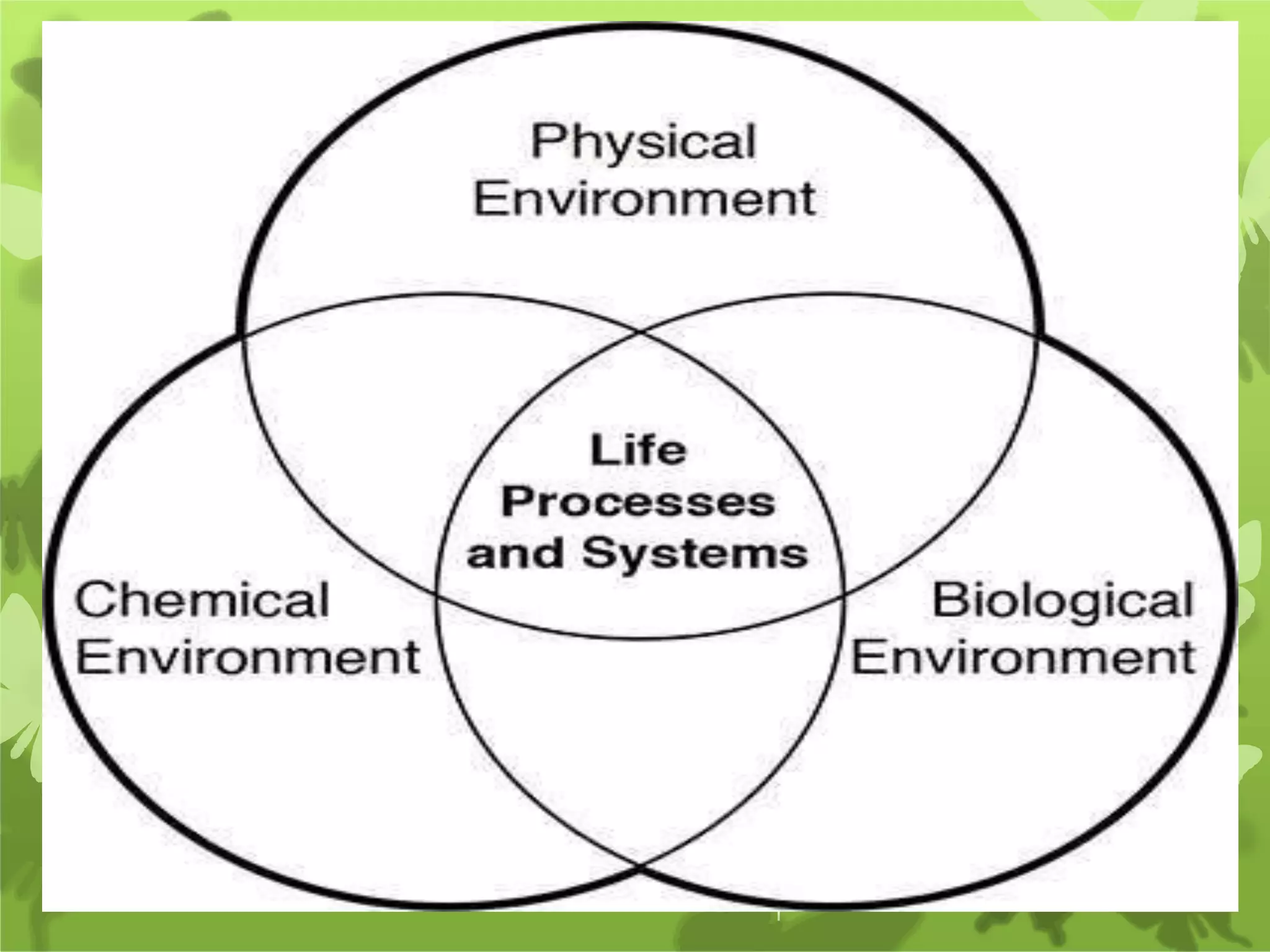 Physical
Environment

Life
Processes
and Systems

Chemical
Environment

Biological
Environment